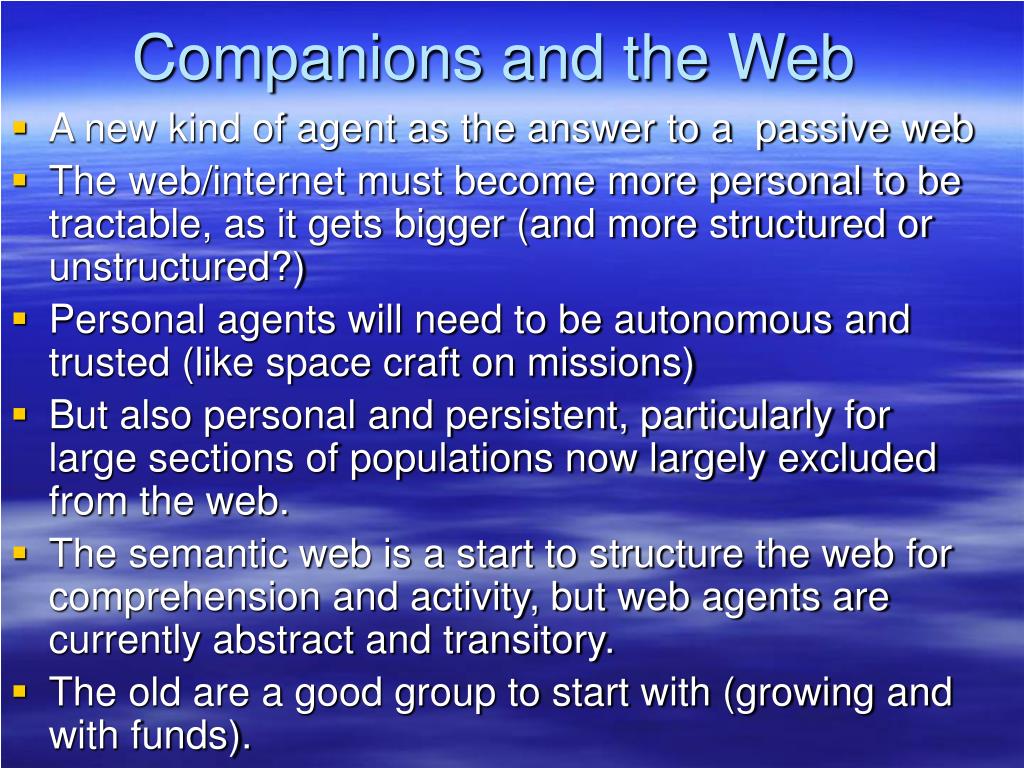 Companions and the Web

- A new kind of agent as the answer to a passive web
- The web/internet must become more personal to be tractable, as it gets bigger (and more structured or unstructured?)
- Personal agents will need to be autonomous and trusted (like space craft on missions)
- But also personal and persistent, particularly for large sections of populations now largely excluded from the web.
- The semantic web is a start to structure the web for comprehension and activity, but web agents are currently abstract and transitory.
- The old are a good group to start with (growing and with funds).